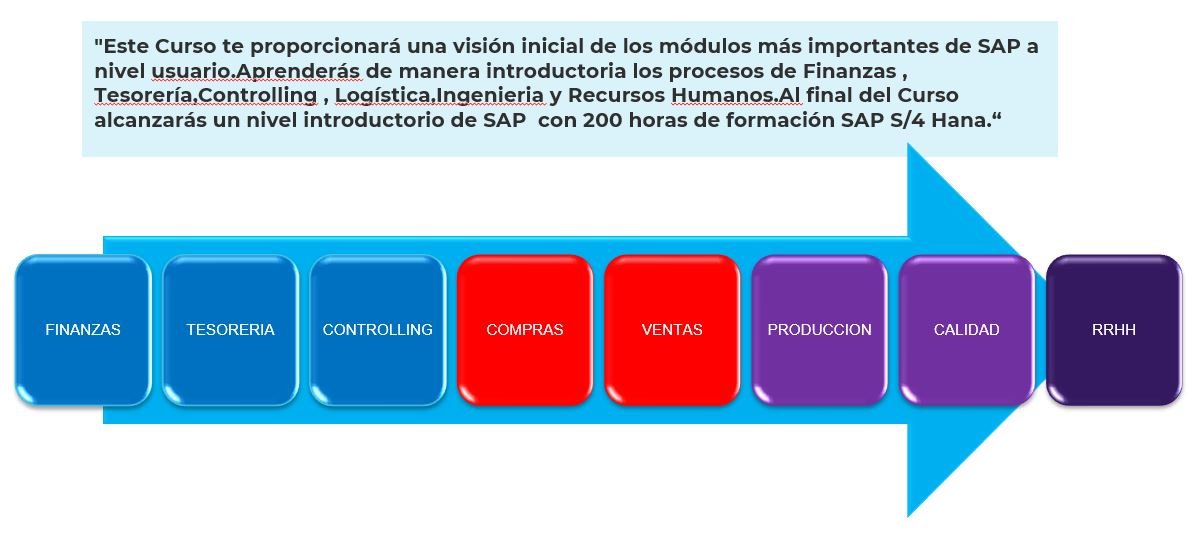 "Este Curso te proporcionará una visión inicial de los módulos más importantes de SAP a nivel usuario.Aprenderás de manera introductoria los procesos de Finanzas , Tesorería,Controlling , Logística,Ingenieria y Recursos Humanos.Al final del Curso alcanzarás un nivel introductorio de SAP con 200 horas de formación SAP S/4 Hana.“

FINANZAS

TESORERIA

CONTROLLING

COMPRAS

VENTAS

PRODUCCION

CALIDAD

RRHH